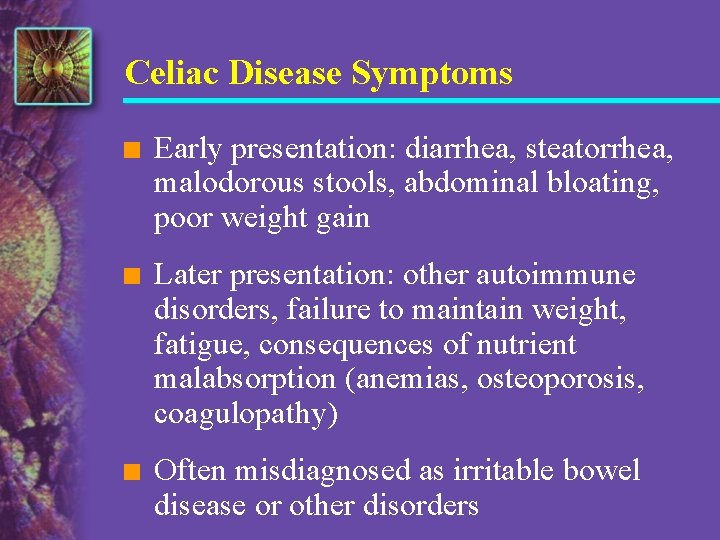 Celiac Disease Symptoms

■ Early presentation: diarrhea, steatorrhea, malodorous stools, abdominal bloating, poor weight gain

■ Later presentation: other autoimmune disorders, failure to maintain weight, fatigue, consequences of nutrient malabsorption (anemias, osteoporosis, coagulopathy)

■ Often misdiagnosed as irritable bowel disease or other disorders